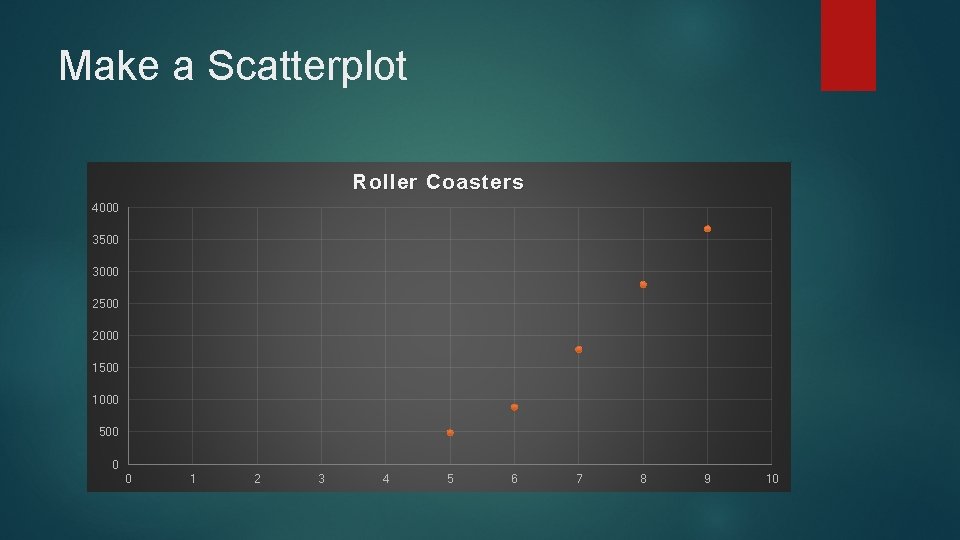 Make a Scatterplot

Roller Coasters

4000
3500
3000
2500
2000
1500
1000
500
0

0 1 2 3 4 5 6 7 8 9 10